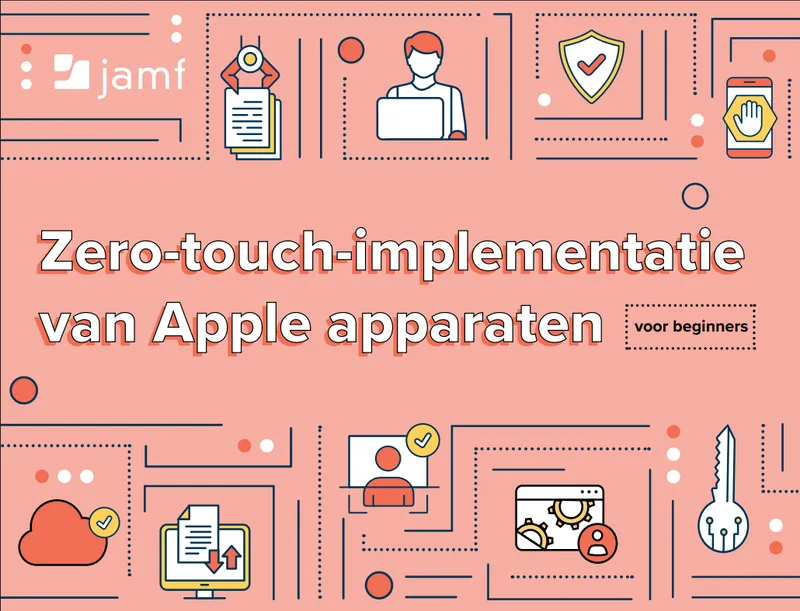 jamf

Zero-touch-implementatie van Apple apparaten

voor beginners